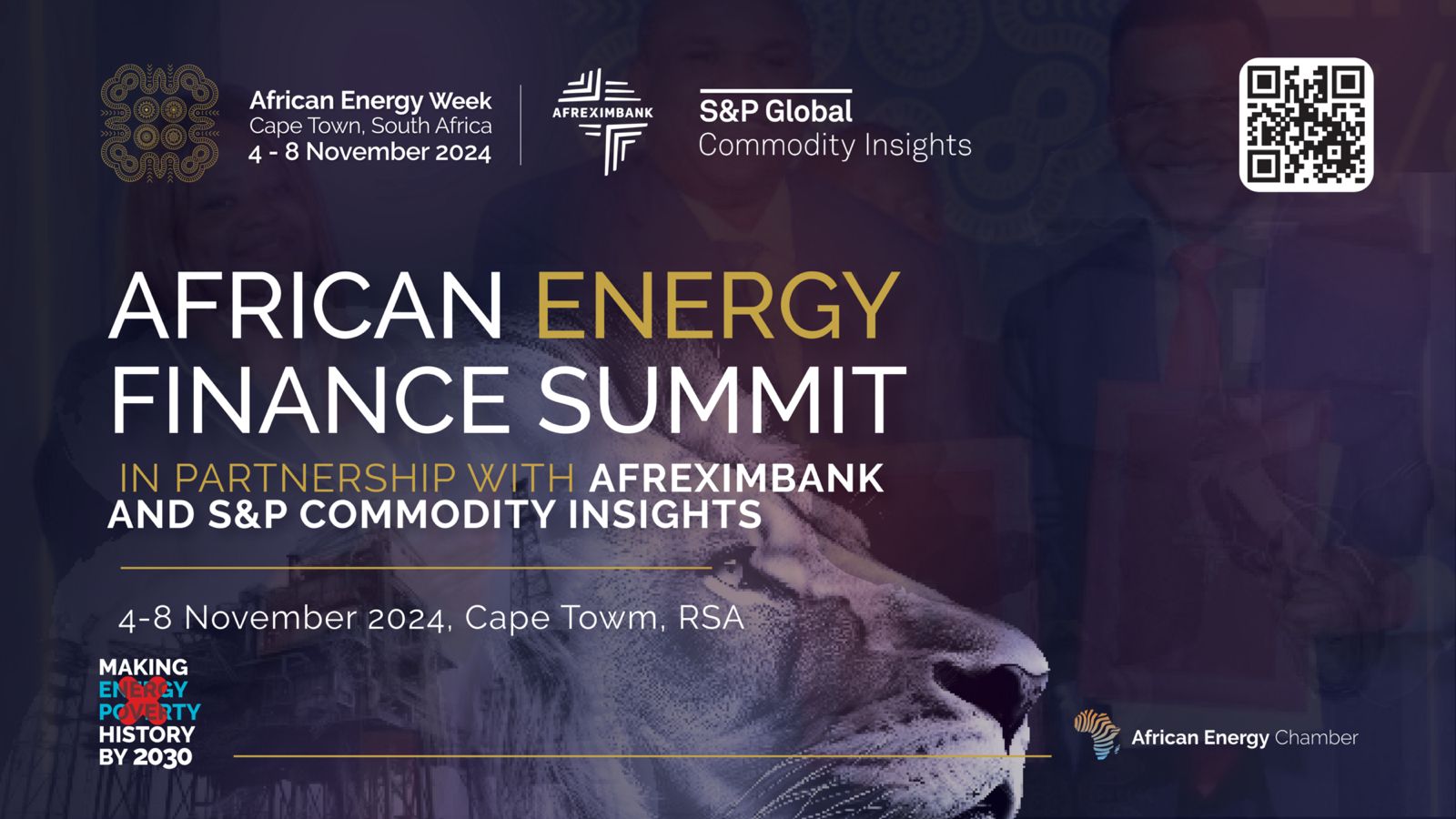 African Energy Week
Cape Town, South Africa
4 - 8 November 2024

AFREXIMBANK

S&P Global
Commodity Insights

AFRICAN ENERGY FINANCE SUMMIT

IN PARTNERSHIP WITH AFREXIMBANK AND S&P COMMODITY INSIGHTS

4-8 November 2024, Cape Towm, RSA

MAKING ENERGY POVERTY HISTORY BY 2030

African Energy Chamber